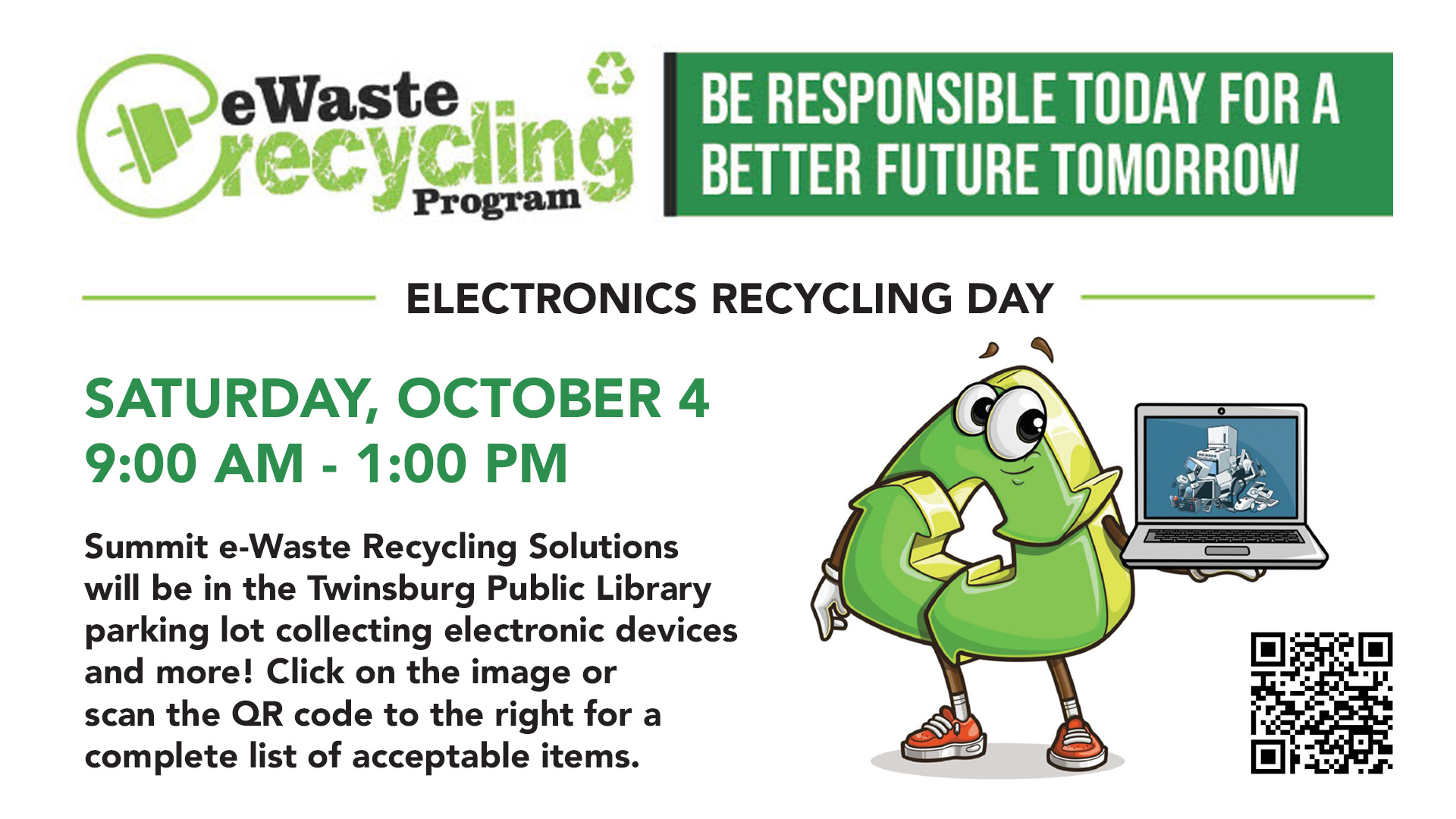 eWaste recycling Program

BE RESPONSIBLE TODAY FOR A BETTER FUTURE TOMORROW

ELECTRONICS RECYCLING DAY

SATURDAY, OCTOBER 4
9:00 AM - 1:00 PM

Summit e-Waste Recycling Solutions will be in the Twinsburg Public Library parking lot collecting electronic devices and more! Click on the image or scan the QR code to the right for a complete list of acceptable items.